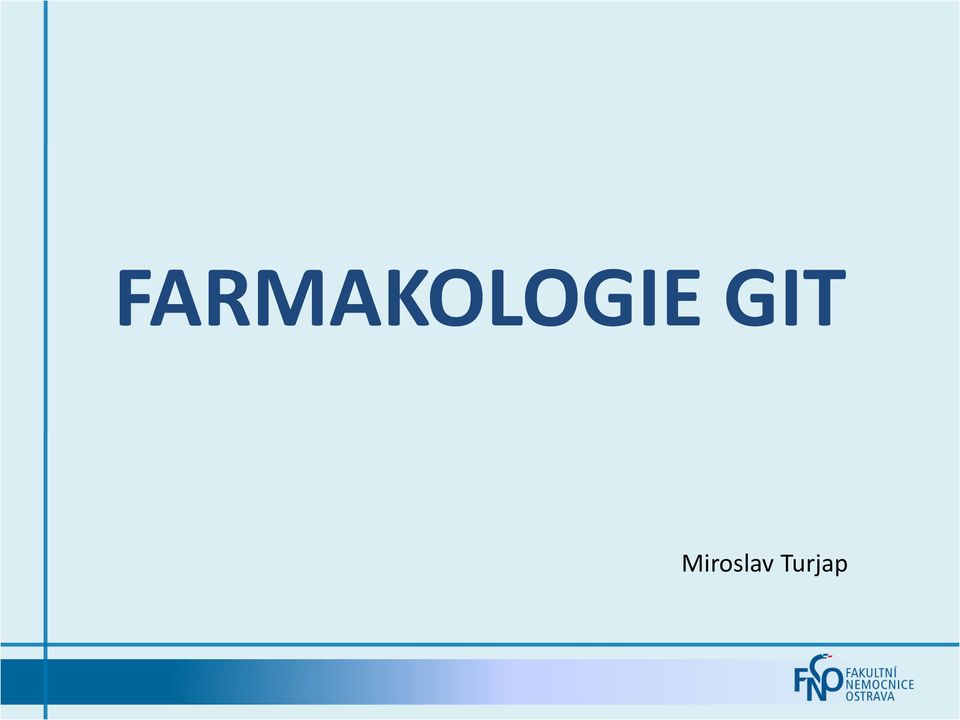 FARMAKOLOGIE GIT

Miroslav Turjap

FNO FAKULTNÍ NEMOCNICE OSTRAVA